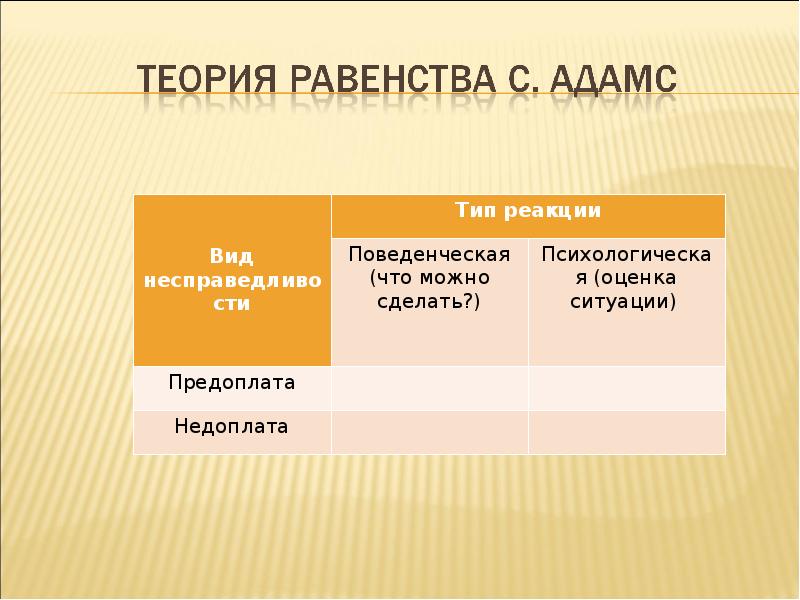 ТЕОРИЯ РАВЕНСТВА С. АДАМС

| Вид несправедливости | Тип реакции | |
|---|---|---|
| | Поведенческая (что можно сделать?) | Психологическая (оценка ситуации) |
| Предоплата | | |
| Недоплата | | |